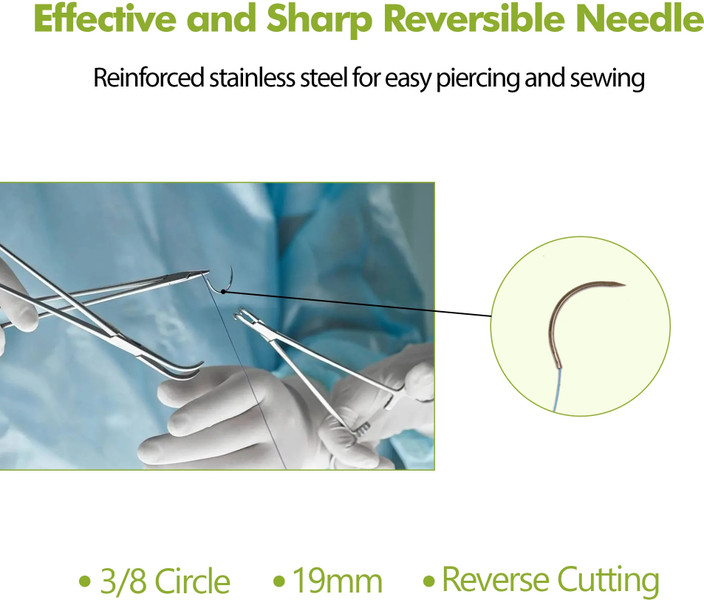 Effective and Sharp Reversible Needle

Reinforced stainless steel for easy piercing and sewing

• 3/8 Circle • 19mm • Reverse Cutting